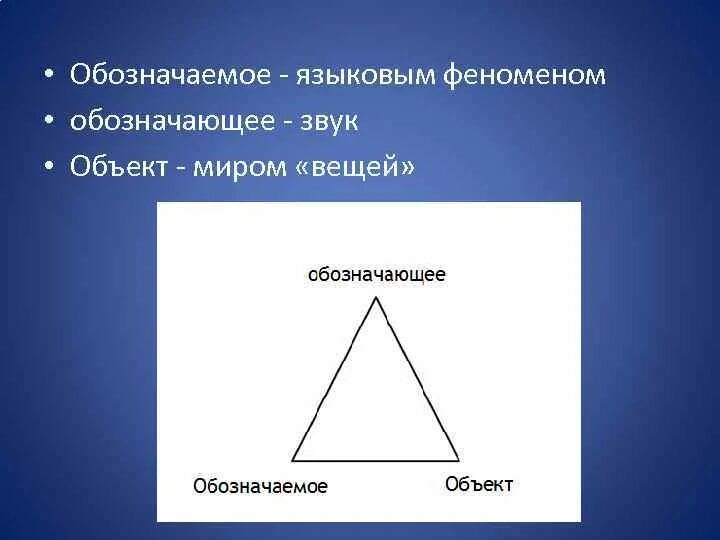 • Обозначаемое - языковым феноменом
• обозначающее - звук
• Объект - миром «вещей»

обозначающее

Обозначаемое

Объект